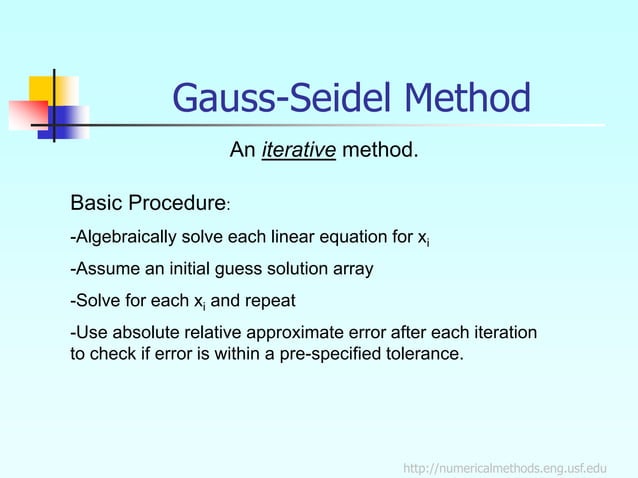 Gauss-Seidel Method

An iterative method.

Basic Procedure:

-Algebraically solve each linear equation for $x_i$

-Assume an initial guess solution array

-Solve for each $x_i$ and repeat

-Use absolute relative approximate error after each iteration to check if error is within a pre-specified tolerance.

http://numericalmethods.eng.usf.edu